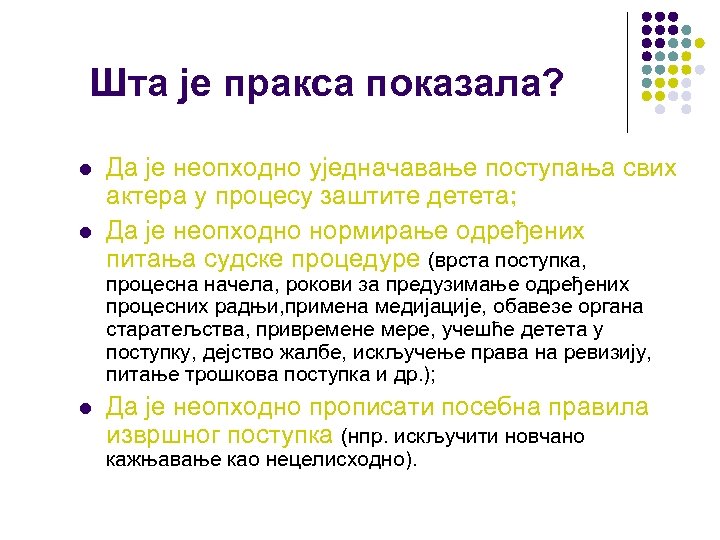 Шта је пракса показала?

- Да је неопходно уједначавање поступања свих актера у процесу заштите детета;
- Да је неопходно нормирање одређених питања судске процедуре (врста поступка, процесна начела, рокови за предузимање одређених процесних радњи,примена медијације, обавезе органа старатељства, привремене мере, учешће детета у поступку, дејство жалбе, искључење права на ревизију, питање трошкова поступка и др.);
- Да је неопходно прописати посебна правила извршног поступка (нпр. искључити новчано кажњавање као нецелисходно).